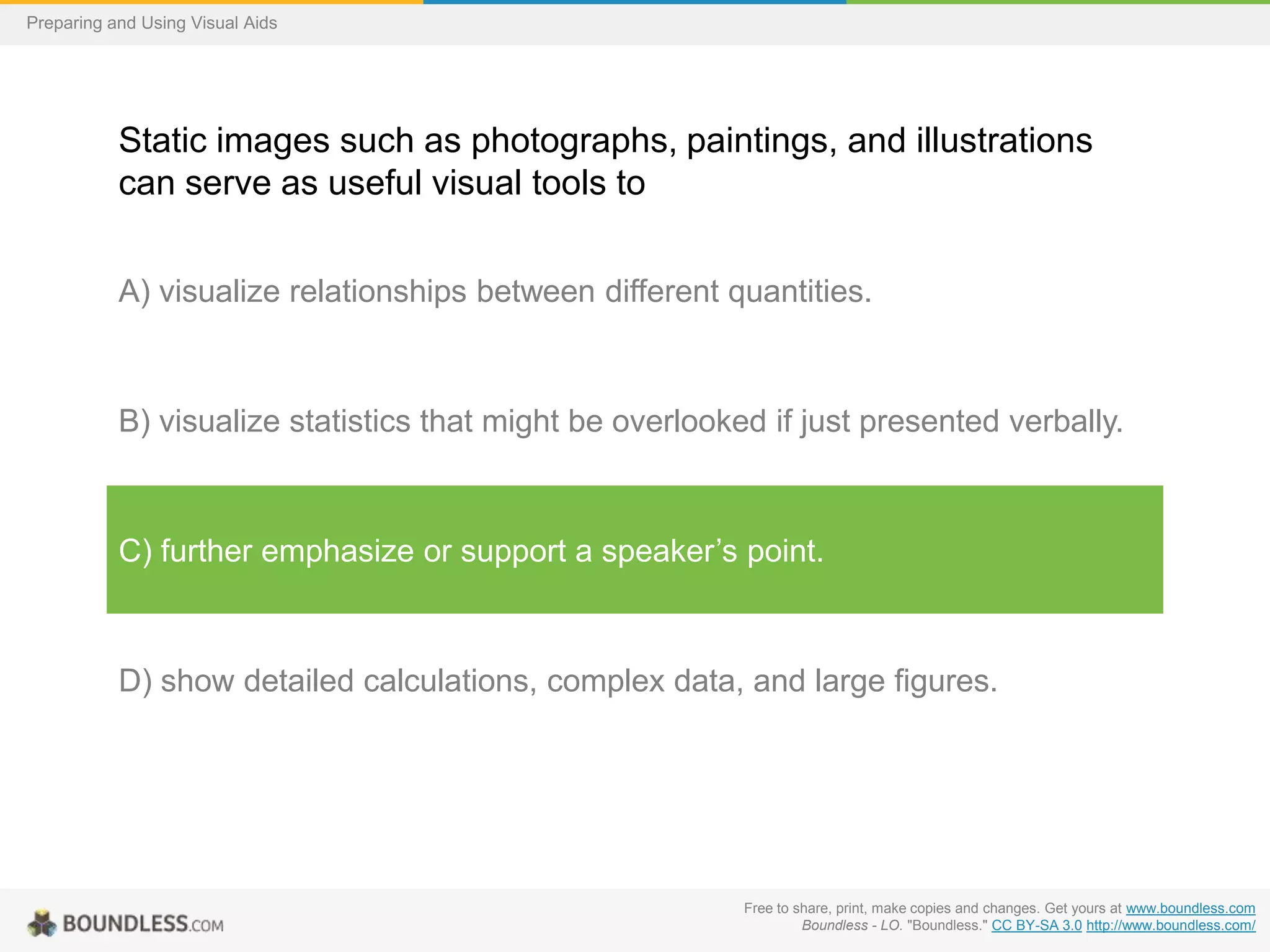 Preparing and Using Visual Aids

Static images such as photographs, paintings, and illustrations can serve as useful visual tools to

A) visualize relationships between different quantities.

B) visualize statistics that might be overlooked if just presented verbally.

C) further emphasize or support a speaker's point.

D) show detailed calculations, complex data, and large figures.

BOUNDLESS.COM

Free to share, print, make copies and changes. Get yours at www.boundless.com
Boundless - LO. "Boundless." CC BY-SA 3.0 http://www.boundless.com/